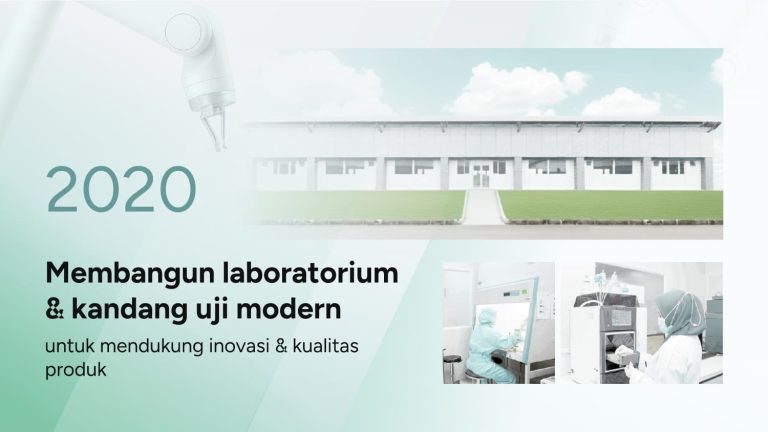 2020

Membangun laboratorium & kandang uji modern

untuk mendukung inovasi & kualitas produk